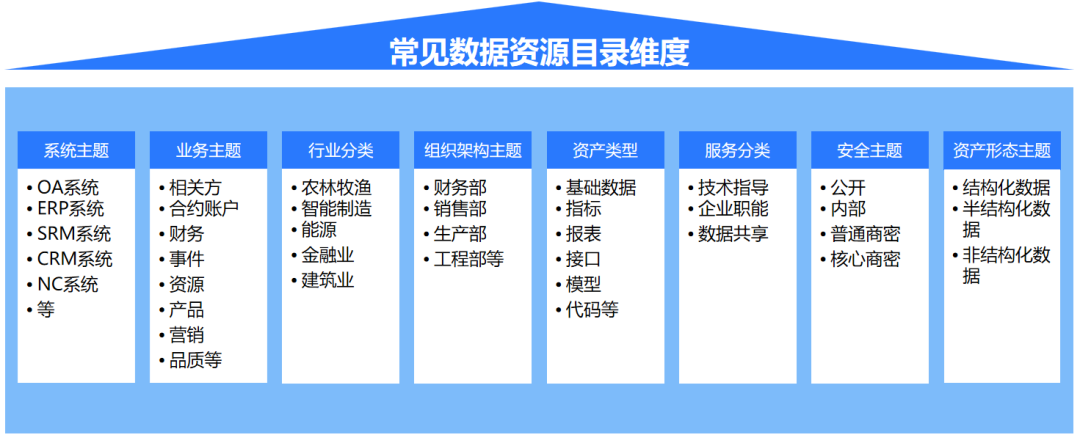 常见数据资源目录维度

系统主题
• OA系统
• ERP系统
• SRM系统
• CRM系统
• NC系统
• 等

业务主题
• 相关方
• 合约账户
• 财务
• 事件
• 资源
• 产品
• 营销
• 品质等

行业分类
• 农林牧渔
• 智能制造
• 能源
• 金融业
• 建筑业

组织架构主题
• 财务部
• 销售部
• 生产部
• 工程部等

资产类型
• 基础数据
• 指标
• 报表
• 接口
• 模型
• 代码等

服务分类
• 技术指导
• 企业职能
• 数据共享

安全主题
• 公开
• 内部
• 普通商密
• 核心商密

资产形态主题
• 结构化数据
• 半结构化数据
• 非结构化数据